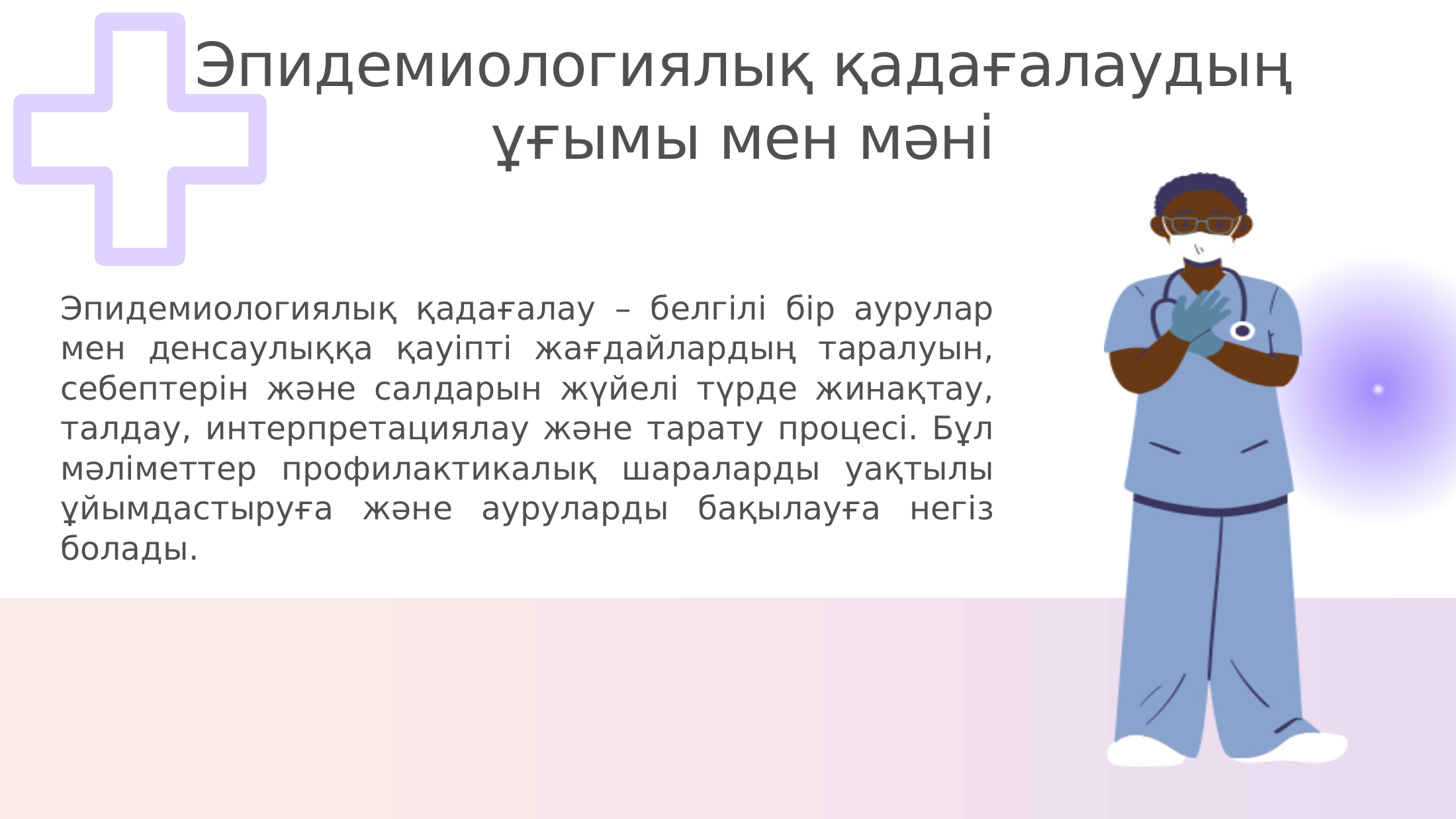 Эпидемиологиялық қадағалаудың ұғымы мен мәні

Эпидемиологиялық қадағалау – белгілі бір аурулар мен денсаулыққа қауіпті жағдайлардың таралуын, себептерін және салдарын жүйелі түрде жинақтау, талдау, интерпретациялау және тарату процесі. Бұл мәліметтер профилактикалық шараларды уақтылы ұйымдастыруға және ауруларды бақылауға негіз болады.